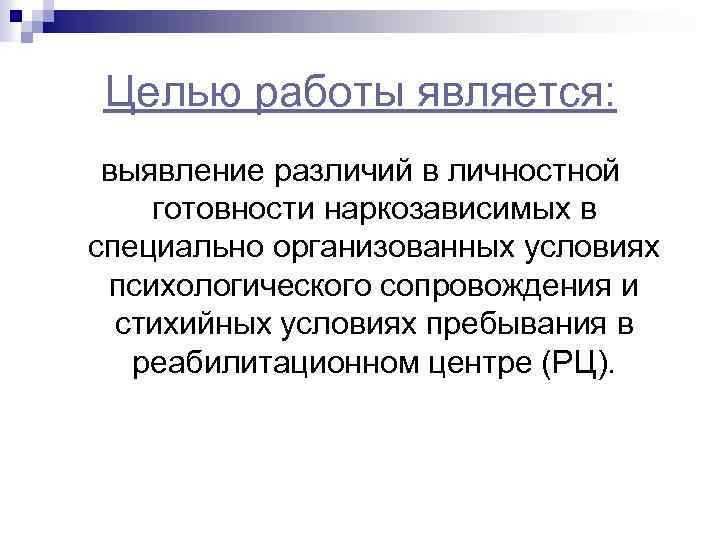 Целью работы является:

выявление различий в личностной готовности наркозависимых в специально организованных условиях психологического сопровождения и стихийных условиях пребывания в реабилитационном центре (РЦ).